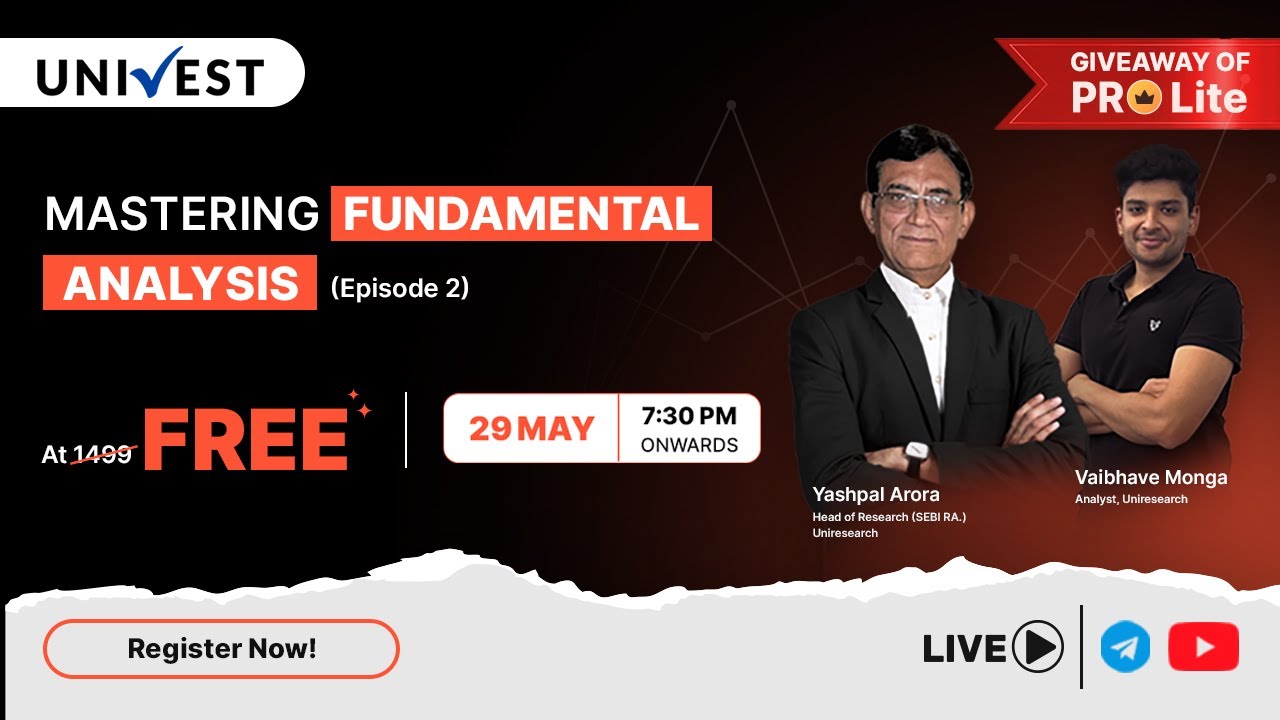 UNIVEST

GIVEAWAY OF PRO Lite

MASTERING FUNDAMENTAL ANALYSIS (Episode 2)

At 1499 FREE

29 MAY

7:30 PM ONWARDS

Yashpal Arora
Head of Research (SEBI RA.)
Uniresearch

Vaibhave Monga
Analyst, Uniresearch

Register Now!

LIVE